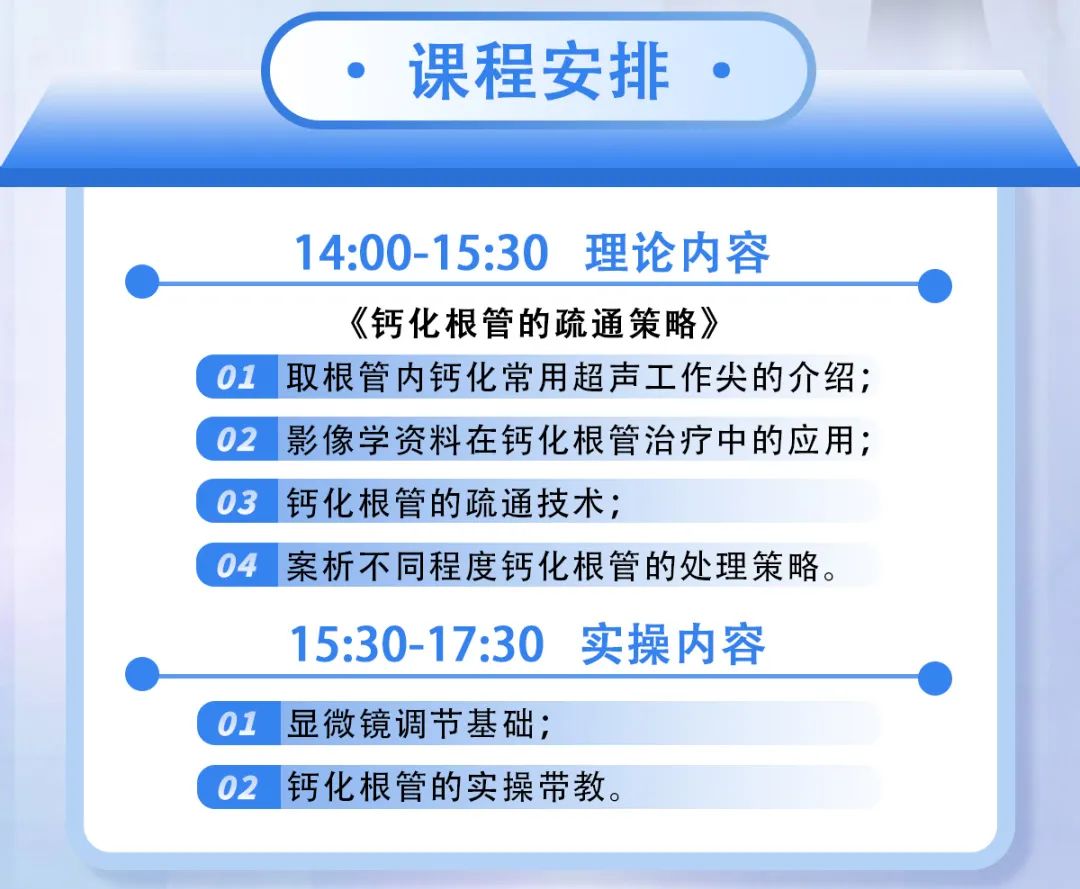 · 课程安排 ·

14:00-15:30 理论内容

《钙化根管的疏通策略》

01 取根管内钙化常用超声工作尖的介绍;

02 影像学资料在钙化根管治疗中的应用;

03 钙化根管的疏通技术;

04 案析不同程度钙化根管的处理策略。

15:30-17:30 实操内容

01 显微镜调节基础;

02 钙化根管的实操带教。